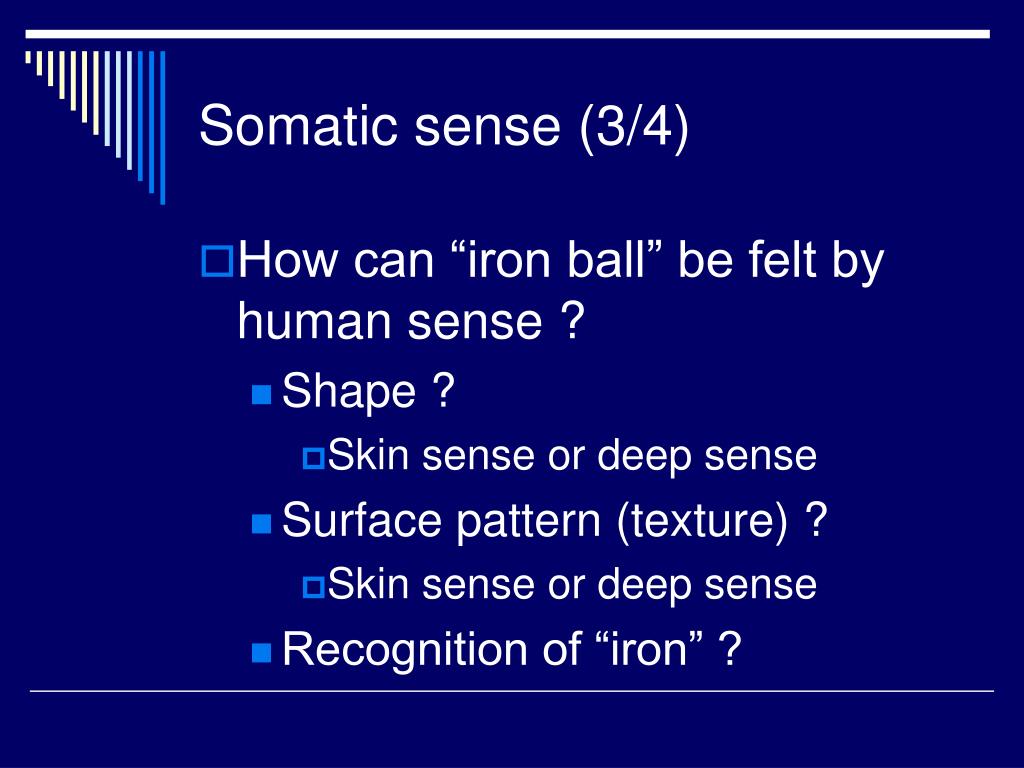 Somatic sense (3/4)

How can “iron ball” be felt by human sense ?

Shape ?

Skin sense or deep sense

Surface pattern (texture) ?

Skin sense or deep sense

Recognition of “iron” ?